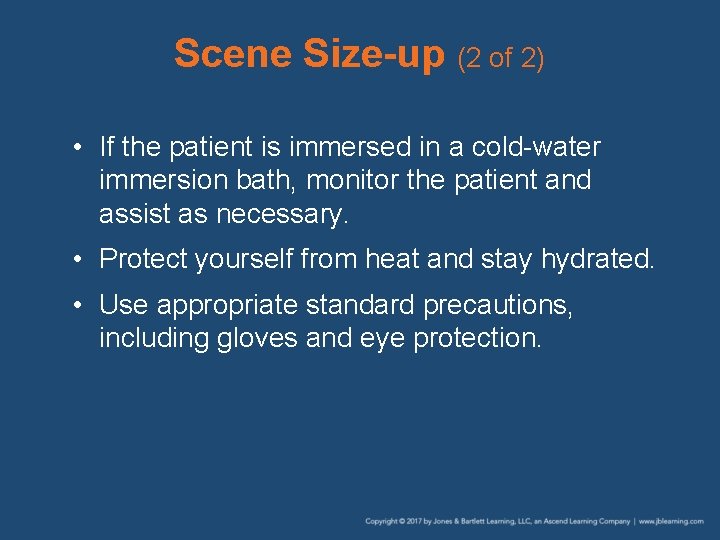 Scene Size-up (2 of 2)

• If the patient is immersed in a cold-water immersion bath, monitor the patient and assist as necessary.

• Protect yourself from heat and stay hydrated.

• Use appropriate standard precautions, including gloves and eye protection.

Copyright © 2017 by Jones & Bartlett Learning, LLC, an Ascend Learning Company | www.jblearning.com